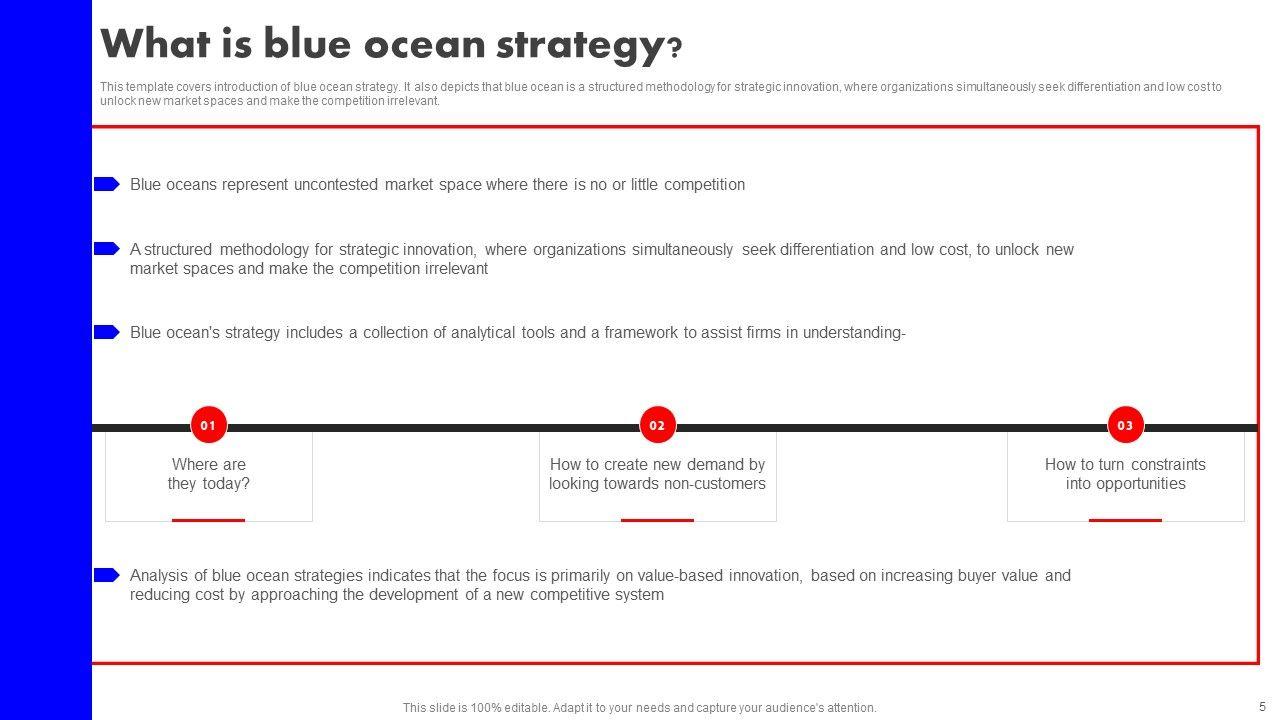 What is blue ocean strategy?

This template covers introduction of blue ocean strategy. It also depicts that blue ocean is a structured methodology for strategic innovation, where organizations simultaneously seek differentiation and low cost to unlock new market spaces and make the competition irrelevant.

Blue oceans represent uncontested market space where there is no or little competition

A structured methodology for strategic innovation, where organizations simultaneously seek differentiation and low cost, to unlock new market spaces and make the competition irrelevant

Blue ocean's strategy includes a collection of analytical tools and a framework to assist firms in understanding-

01

Where are they today?

02

How to create new demand by looking towards non-customers

03

How to turn constraints into opportunities

Analysis of blue ocean strategies indicates that the focus is primarily on value-based innovation, based on increasing buyer value and reducing cost by approaching the development of a new competitive system

This slide is 100% editable. Adapt it to your needs and capture your audience's attention.

5